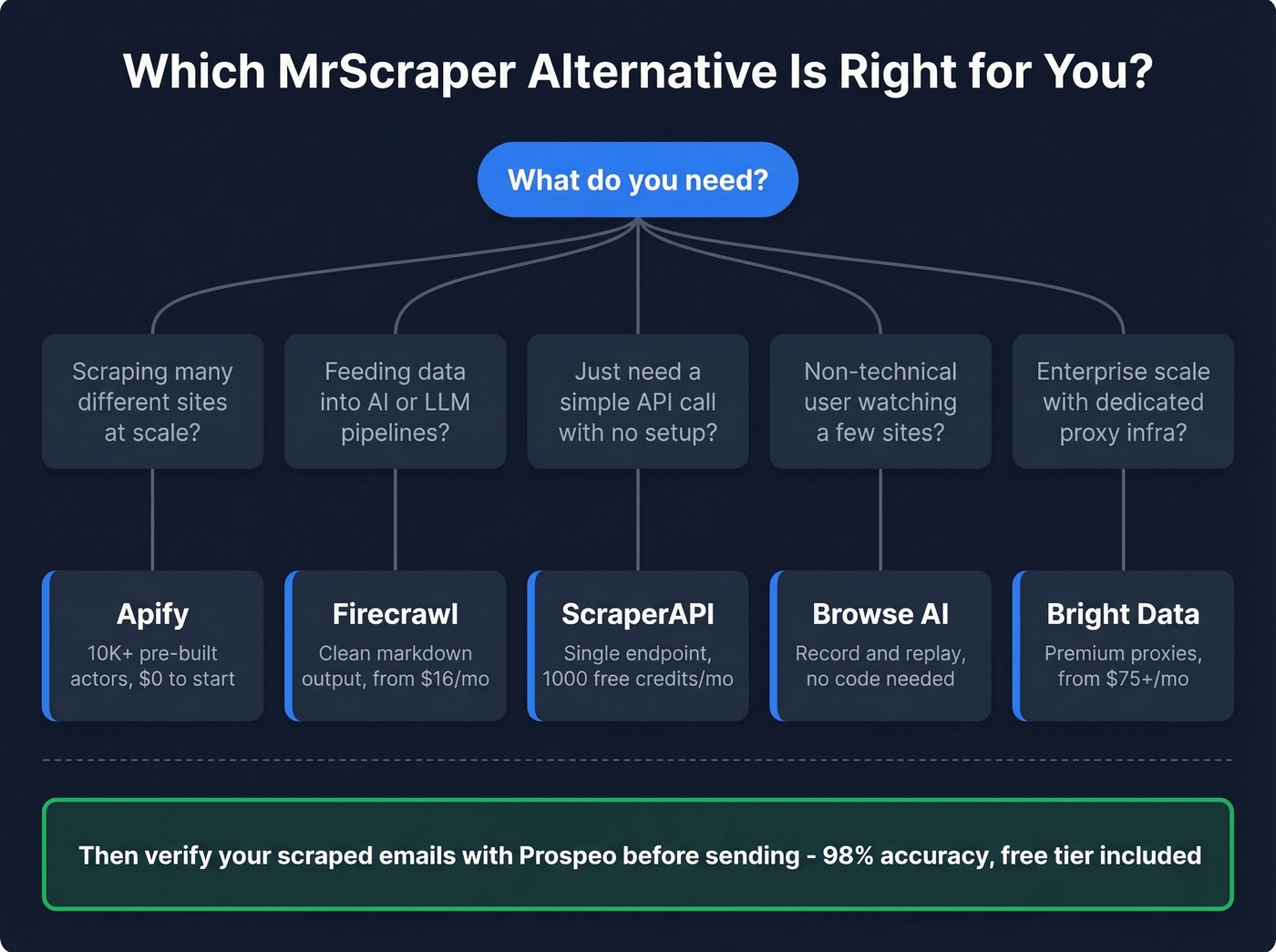 Which MrScraper Alternative Is Right for You?

What do you need?

Scraping many different sites at scale?

Feeding data into AI or LLM pipelines?

Just need a simple API call with no setup?

Non-technical user watching a few sites?

Enterprise scale with dedicated proxy infra?

Apify
10K+ pre-built actors, $0 to start

Firecrawl
Clean markdown output, from $16/mo

ScraperAPI
Single endpoint, 1000 free credits/mo

Browse AI
Record and replay, no code needed

Bright Data
Premium proxies, from $75+/mo

Then verify your scraped emails with Prospeo before sending - 98% accuracy, free tier included